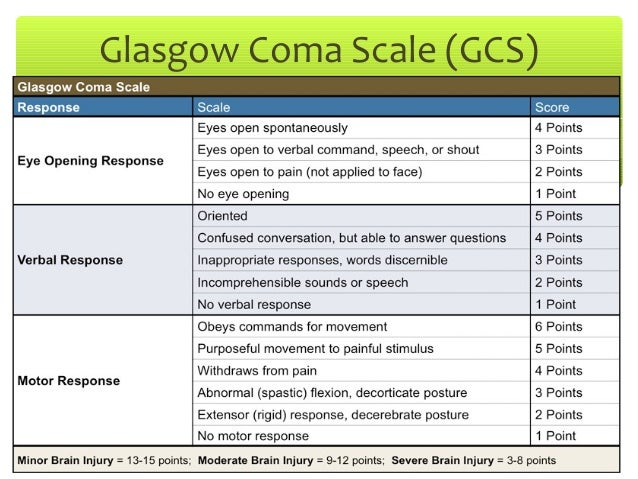 Glasgow Coma Scale (GCS)

Glasgow Coma Scale

| Response | Scale | Score |
|---|---|---|
| Eye Opening Response | Eyes open spontaneously | 4 Points |
| | Eyes open to verbal command, speech, or shout | 3 Points |
| | Eyes open to pain (not applied to face) | 2 Points |
| | No eye opening | 1 Point |
| Verbal Response | Oriented | 5 Points |
| | Confused conversation, but able to answer questions | 4 Points |
| | Inappropriate responses, words discernible | 3 Points |
| | Incomprehensible sounds or speech | 2 Points |
| | No verbal response | 1 Point |
| Motor Response | Obeys commands for movement | 6 Points |
| | Purposeful movement to painful stimulus | 5 Points |
| | Withdraws from pain | 4 Points |
| | Abnormal (spastic) flexion, decorticate posture | 3 Points |
| | Extensor (rigid) response, decerebrate posture | 2 Points |
| | No motor response | 1 Point |

Minor Brain Injury = 13-15 points; Moderate Brain Injury = 9-12 points; Severe Brain Injury = 3-8 points